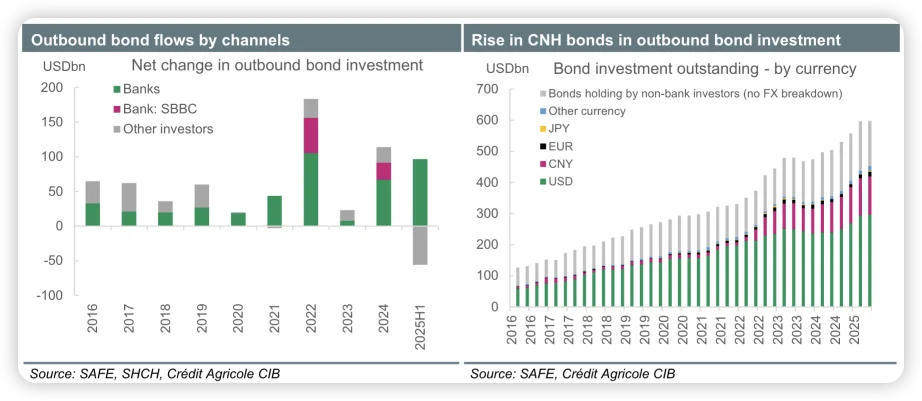 Outbound bond flows by channels

USDbn

Net change in outbound bond investment

Banks
Bank: SBBC
Other investors

200
150
100
50
0
-50
-100

2016
2017
2018
2019
2020
2021
2022
2023
2024
2025H1

Source: SAFE, SHCH, Crédit Agricole CIB

Rise in CNH bonds in outbound bond investment

USDbn

Bond investment outstanding - by currency

Bonds holding by non-bank investors (no FX breakdown)
Other currency
JPY
EUR
CNY
USD

700
600
500
400
300
200
100
0

2016
2016
2017
2017
2018
2018
2019
2019
2020
2020
2021
2021
2022
2022
2023
2023
2024
2024
2025
2025

Source: SAFE, Crédit Agricole CIB